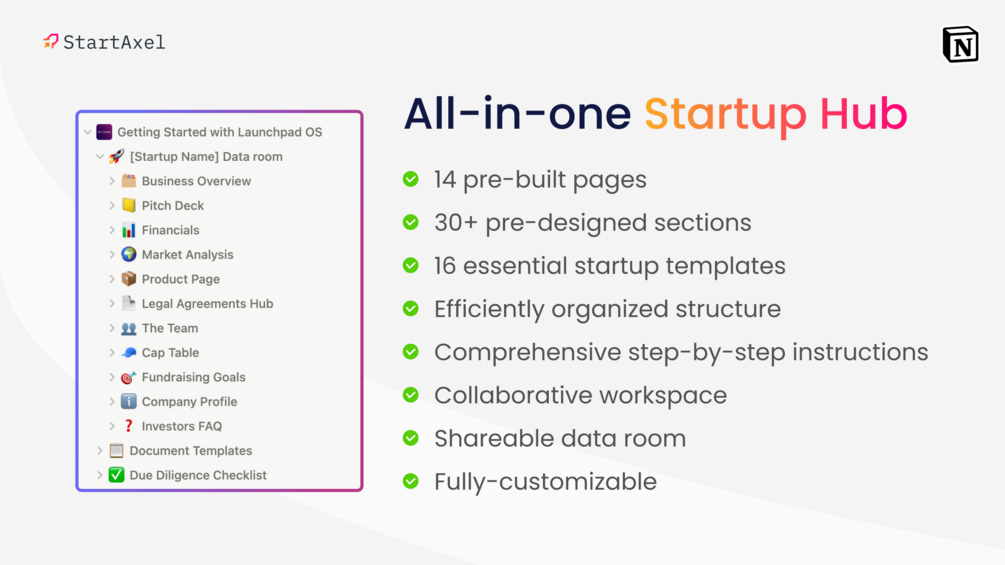 StartAxel

N

Getting Started with Launchpad OS
[Startup Name] Data room
Business Overview
Pitch Deck
Financials
Market Analysis
Product Page
Legal Agreements Hub
The Team
Cap Table
Fundraising Goals
Company Profile
Investors FAQ
Document Templates
Due Diligence Checklist

All-in-one Startup Hub

14 pre-built pages
30+ pre-designed sections
16 essential startup templates
Efficiently organized structure
Comprehensive step-by-step instructions
Collaborative workspace
Shareable data room
Fully-customizable